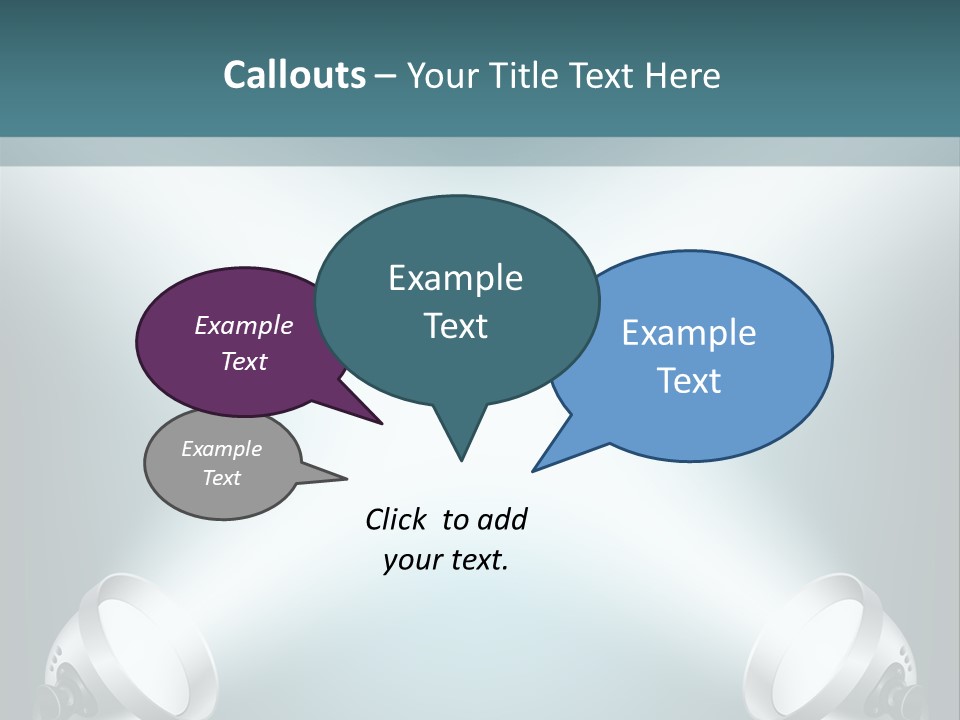 Callouts – Your Title Text Here

Example Text

Example Text

Example Text

Example Text

Click to add your text.